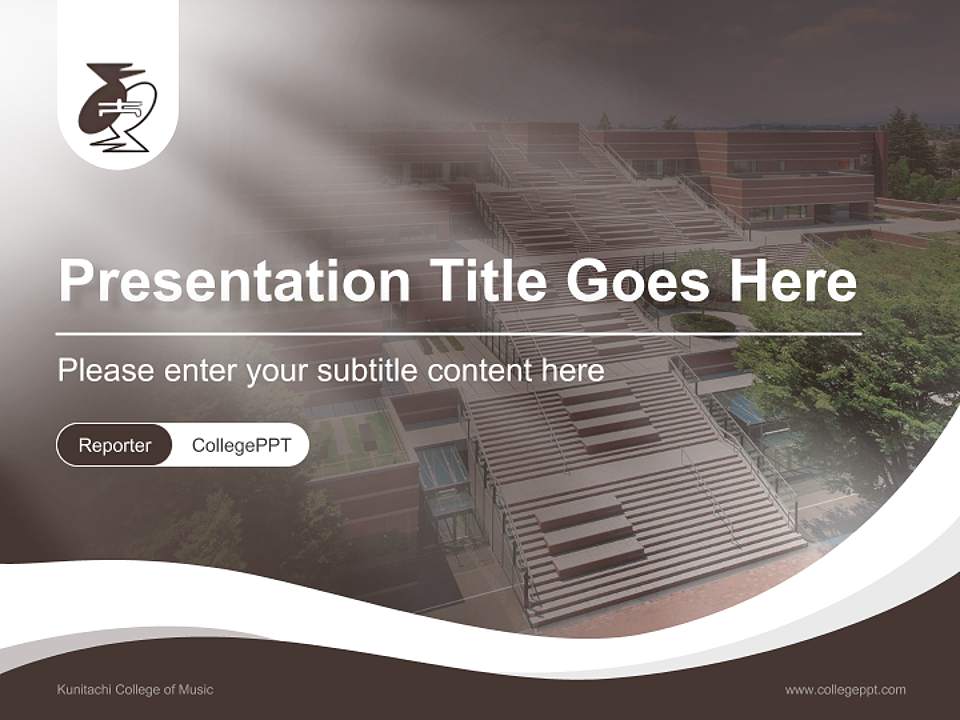 Presentation Title Goes Here

Please enter your subtitle content here

Reporter CollegePPT

Kunitachi College of Music

www.collegeppt.com